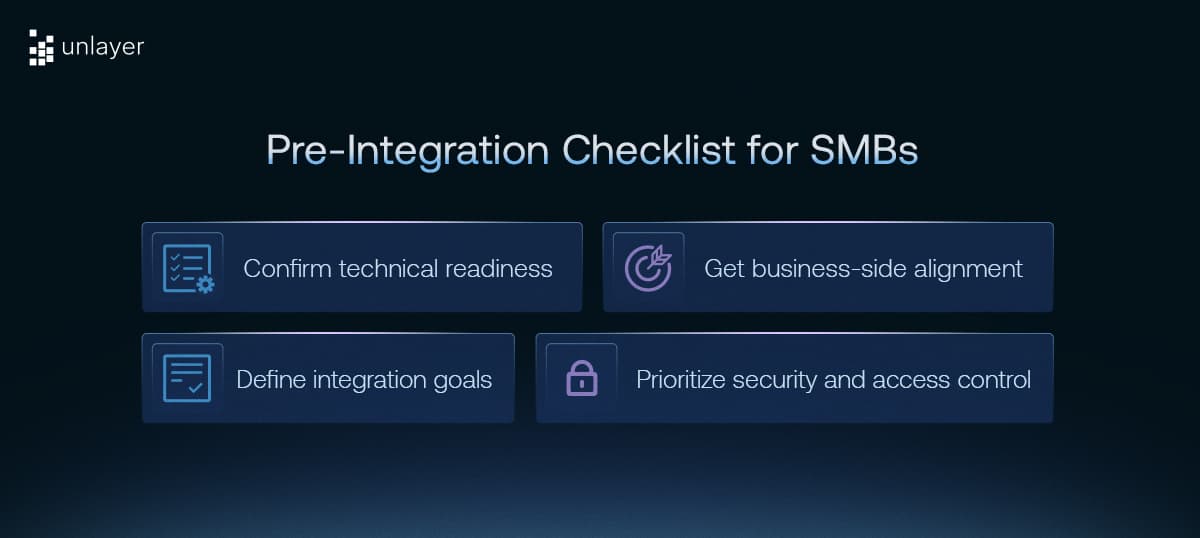 unlayer

Pre-Integration Checklist for SMBs

Confirm technical readiness

Get business-side alignment

Define integration goals

Prioritize security and access control